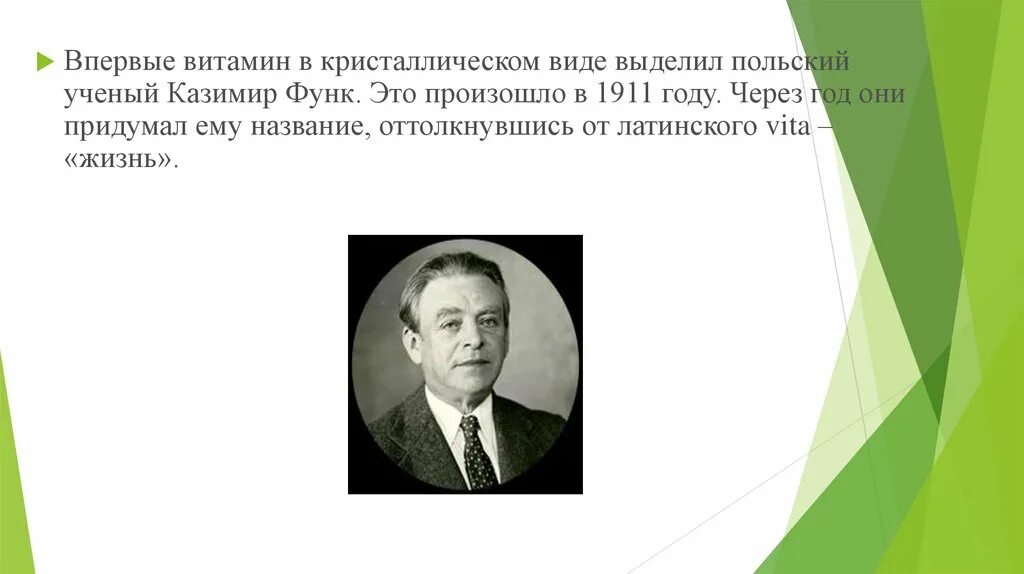 Впервые витамин в кристаллическом виде выделил польский ученый Казимир Функ. Это произошло в 1911 году. Через год они придумал ему название, оттолкнувшись от латинского vita – «жизнь».